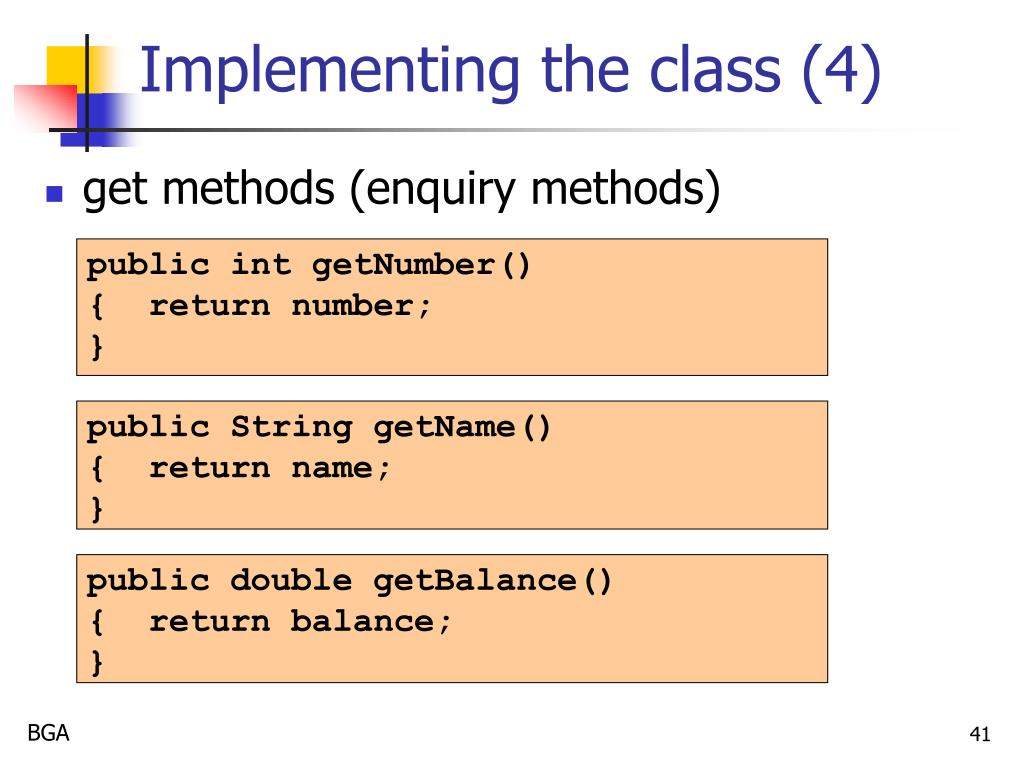 Implementing the class (4)

get methods (enquiry methods)

public int getNumber()
{  return number;
}

public String getName()
{  return name;
}

public double getBalance()
{  return balance;
}

BGA

41